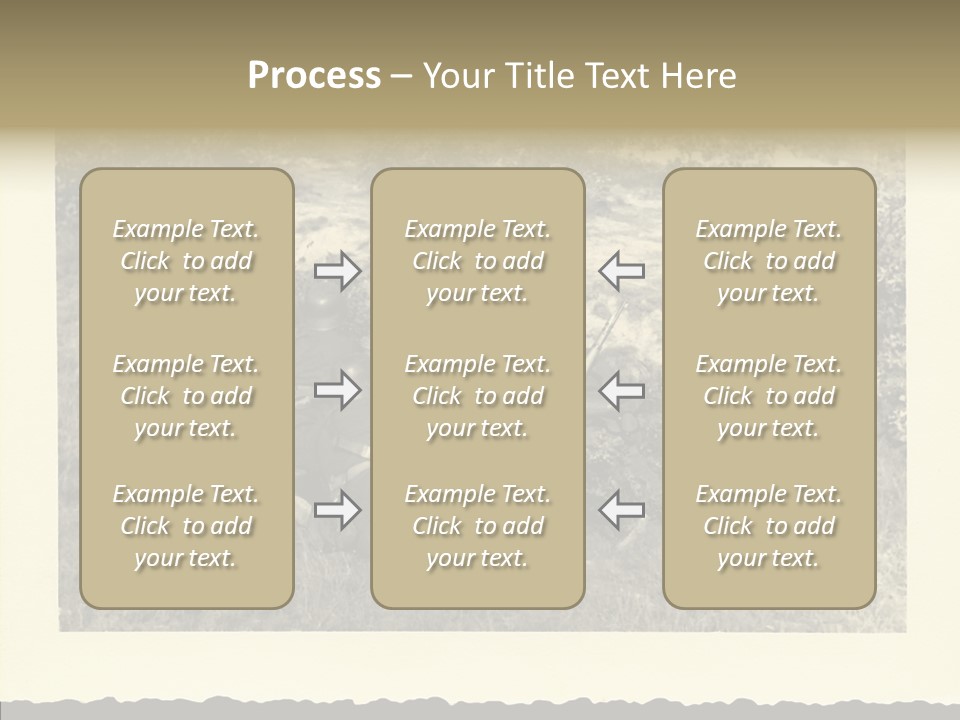 Process – Your Title Text Here

Example Text. Click to add your text.

Example Text. Click to add your text.

Example Text. Click to add your text.

Example Text. Click to add your text.

Example Text. Click to add your text.

Example Text. Click to add your text.

Example Text. Click to add your text.

Example Text. Click to add your text.

Example Text. Click to add your text.